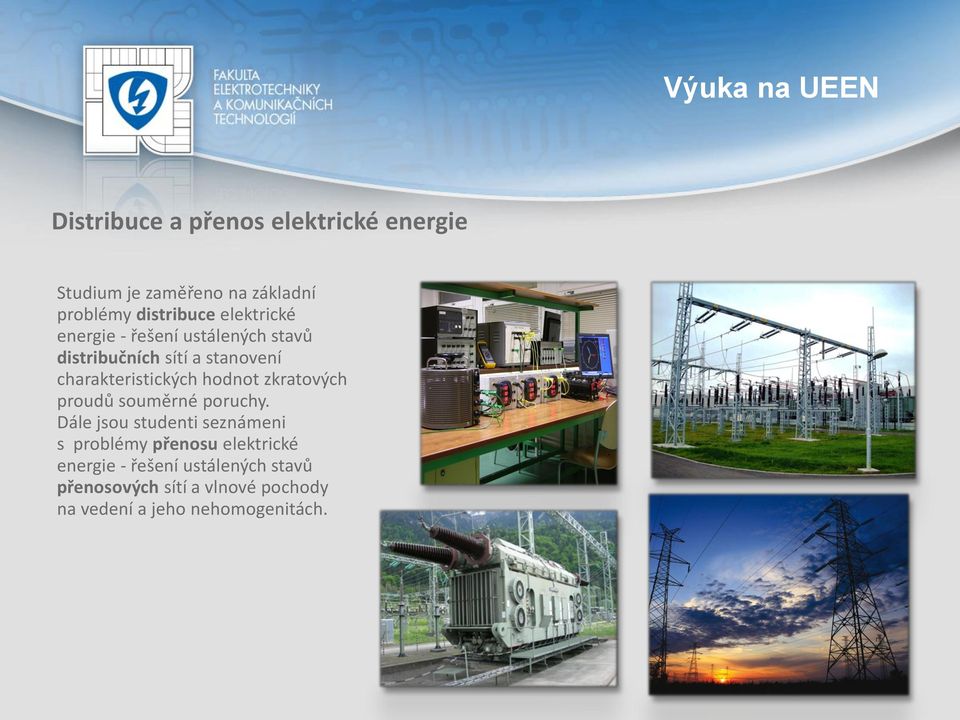 FAKULTA ELEKTROTECHNIKY A KOMUNIKAČNÍCH TECHNOLOGIÍ

Výuka na UEEN

Distribuce a přenos elektrické energie

Studium je zaměřeno na základní problémy distribuce elektrické energie - řešení ustálených stavů distribučních sítí a stanovení charakteristických hodnot zkratových proudů souměrné poruchy.
Dále jsou studenti seznámeni s problémy přenosu elektrické energie - řešení ustálených stavů přenosových sítí a vlnové pochody na vedení a jeho nehomogenitách.